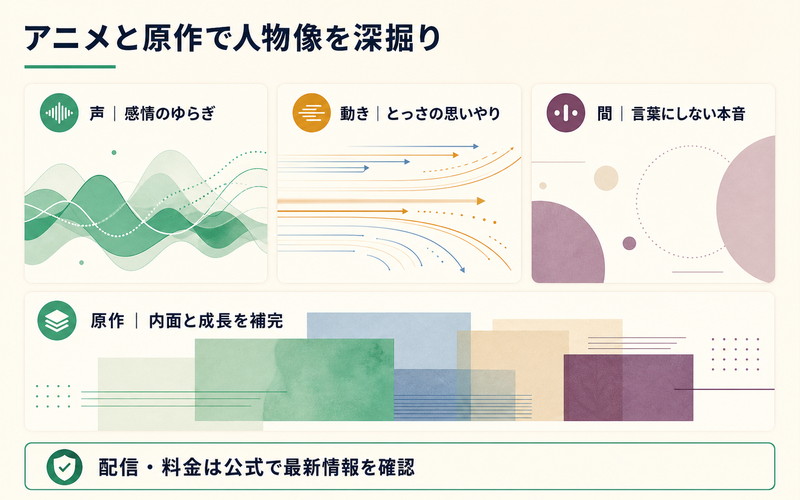 アニメと原作で人物像を深掘り

声｜感情のゆらぎ

動き｜とっさの思いやり

間｜言葉にしない本音

原作｜内面と成長を補完

配信・料金は公式で最新情報を確認